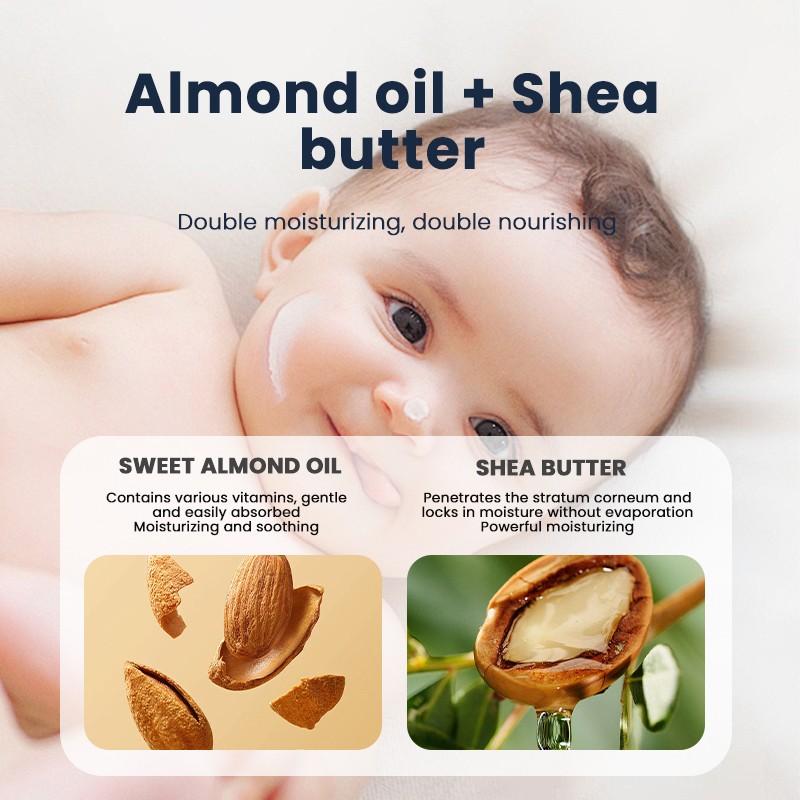 Almond oil + Shea butter

Double moisturizing, double nourishing

SWEET ALMOND OIL

Contains various vitamins, gentle and easily absorbed
Moisturizing and soothing

SHEA BUTTER

Penetrates the stratum corneum and locks in moisture without evaporation
Powerful moisturizing